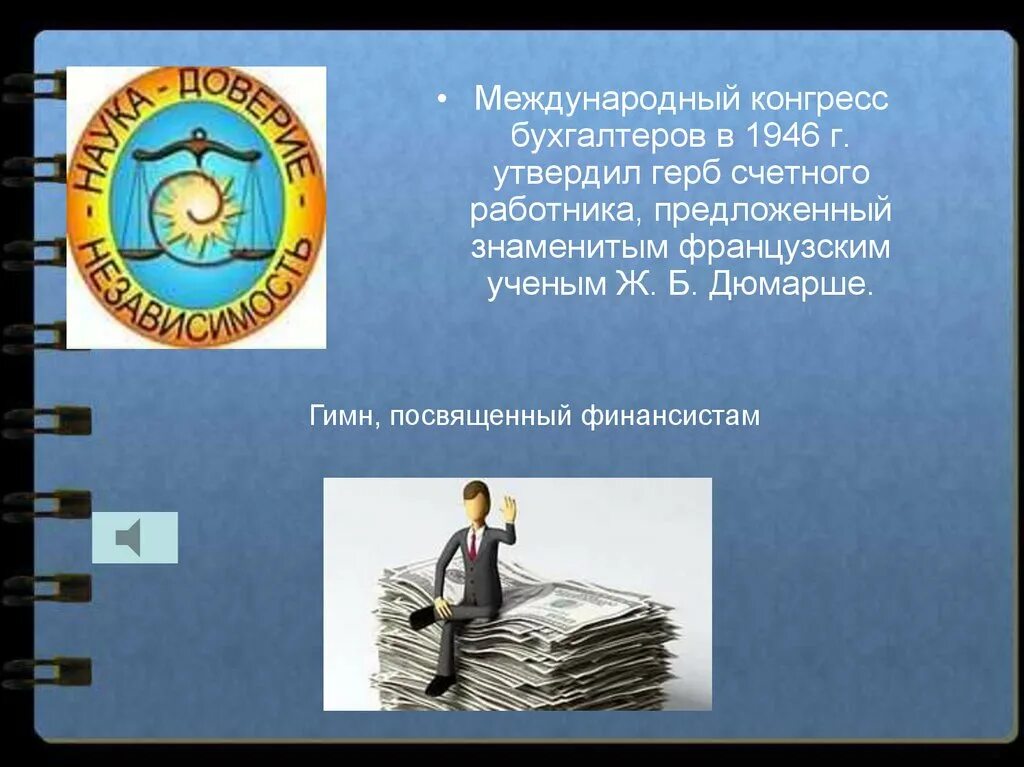 - НАУКА - ДОВЕРИЕ - НЕЗАВИСИМОСТЬ

• Международный конгресс бухгалтеров в 1946 г. утвердил герб счетного работника, предложенный знаменитым французским ученым Ж. Б. Дюмарше.

Гимн, посвященный финансистам